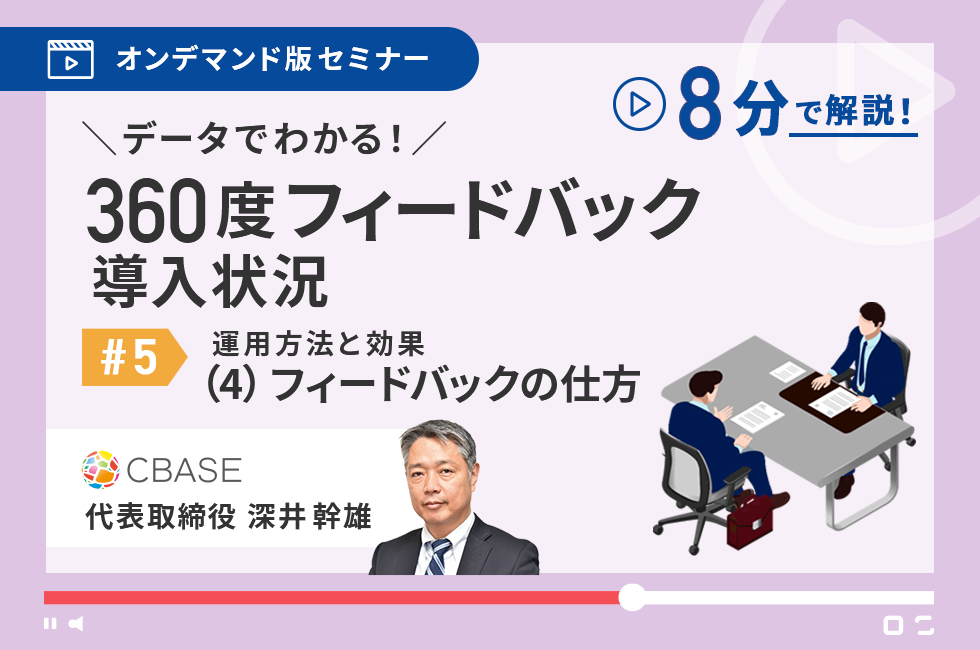 オンデマンド版セミナー

8分で解説!

＼データでわかる!／

360度フィードバック
導入状況

#5 運用方法と効果
(4) フィードバックの仕方

CBASE
代表取締役 深井 幹雄